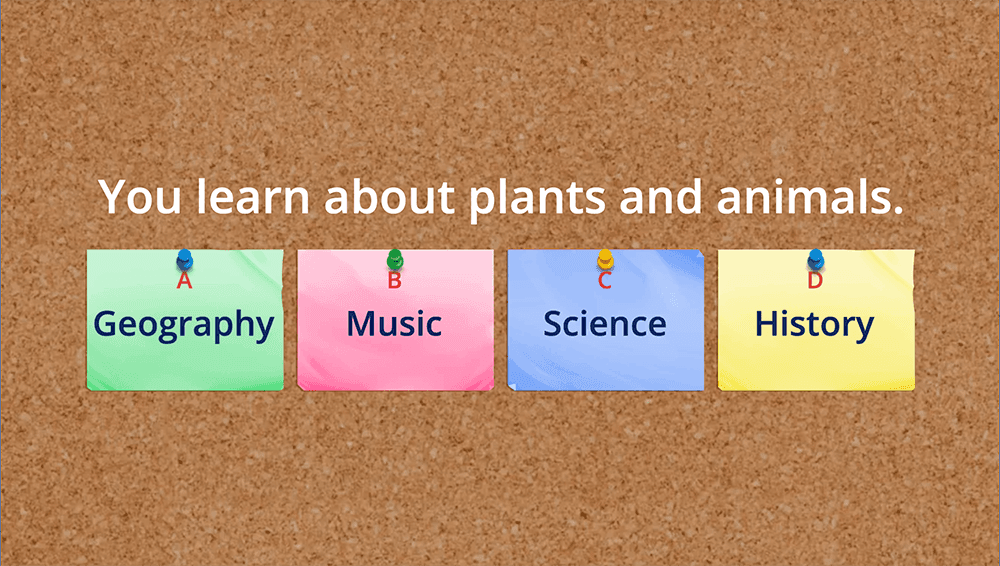 You learn about plants and animals.

A
Geography

B
Music

C
Science

D
History